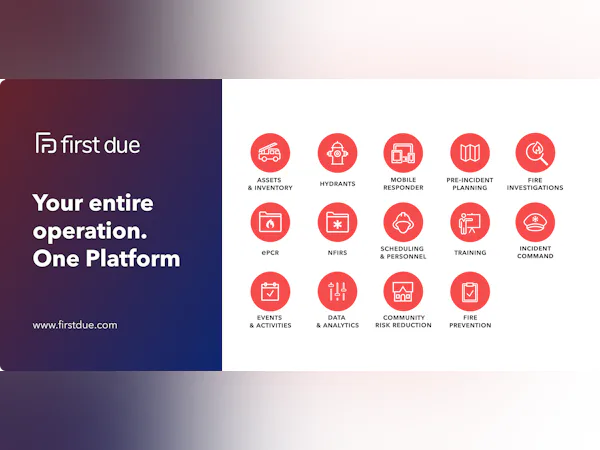 first due

Your entire operation. One Platform

www.firstdue.com

ASSETS & INVENTORY

HYDRANTS

MOBILE RESPONDER

PRE-INCIDENT PLANNING

FIRE INVESTIGATIONS

ePCR

NFIRS

SCHEDULING & PERSONNEL

TRAINING

INCIDENT COMMAND

EVENTS & ACTIVITIES

DATA & ANALYTICS

COMMUNITY RISK REDUCTION

FIRE PREVENTION